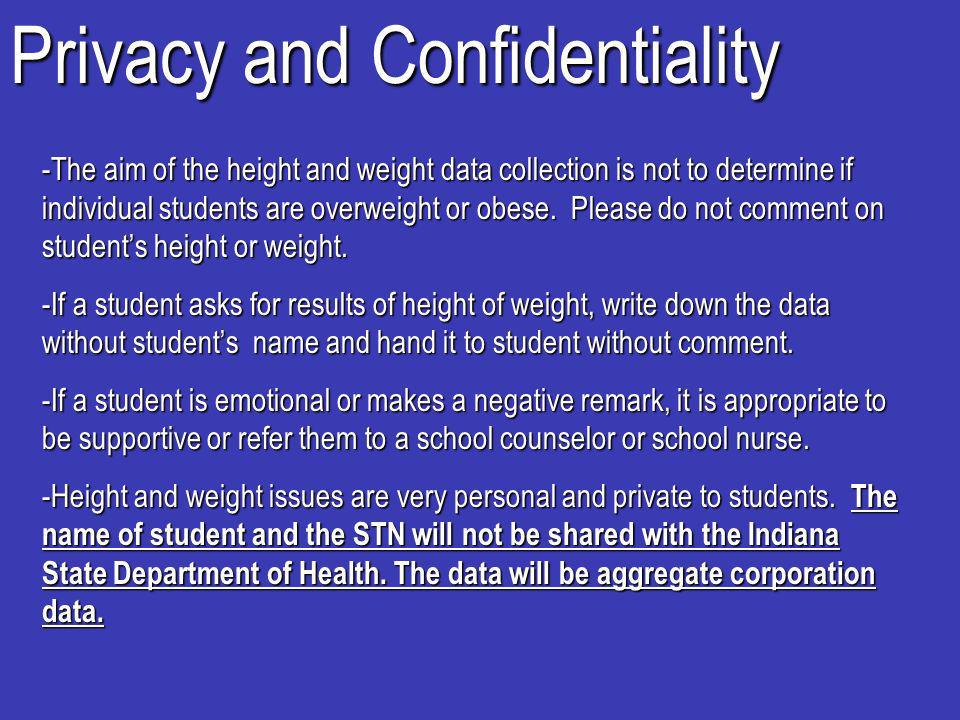 Privacy and Confidentiality

-The aim of the height and weight data collection is not to determine if individual students are overweight or obese. Please do not comment on student's height or weight.

-If a student asks for results of height of weight, write down the data without student's name and hand it to student without comment.

-If a student is emotional or makes a negative remark, it is appropriate to be supportive or refer them to a school counselor or school nurse.

-Height and weight issues are very personal and private to students. The name of student and the STN will not be shared with the Indiana State Department of Health. The data will be aggregate corporation data.